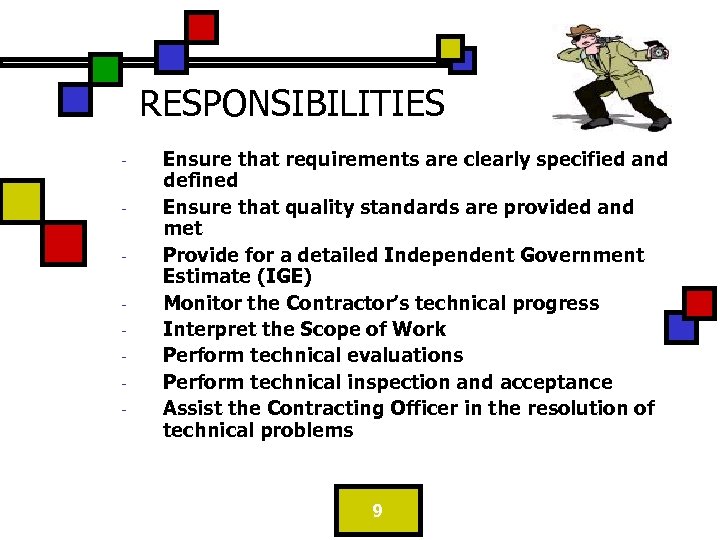 RESPONSIBILITIES

- Ensure that requirements are clearly specified and defined
- Ensure that quality standards are provided and met
- Provide for a detailed Independent Government Estimate (IGE)
- Monitor the Contractor's technical progress
- Interpret the Scope of Work
- Perform technical evaluations
- Perform technical inspection and acceptance
- Assist the Contracting Officer in the resolution of technical problems

9